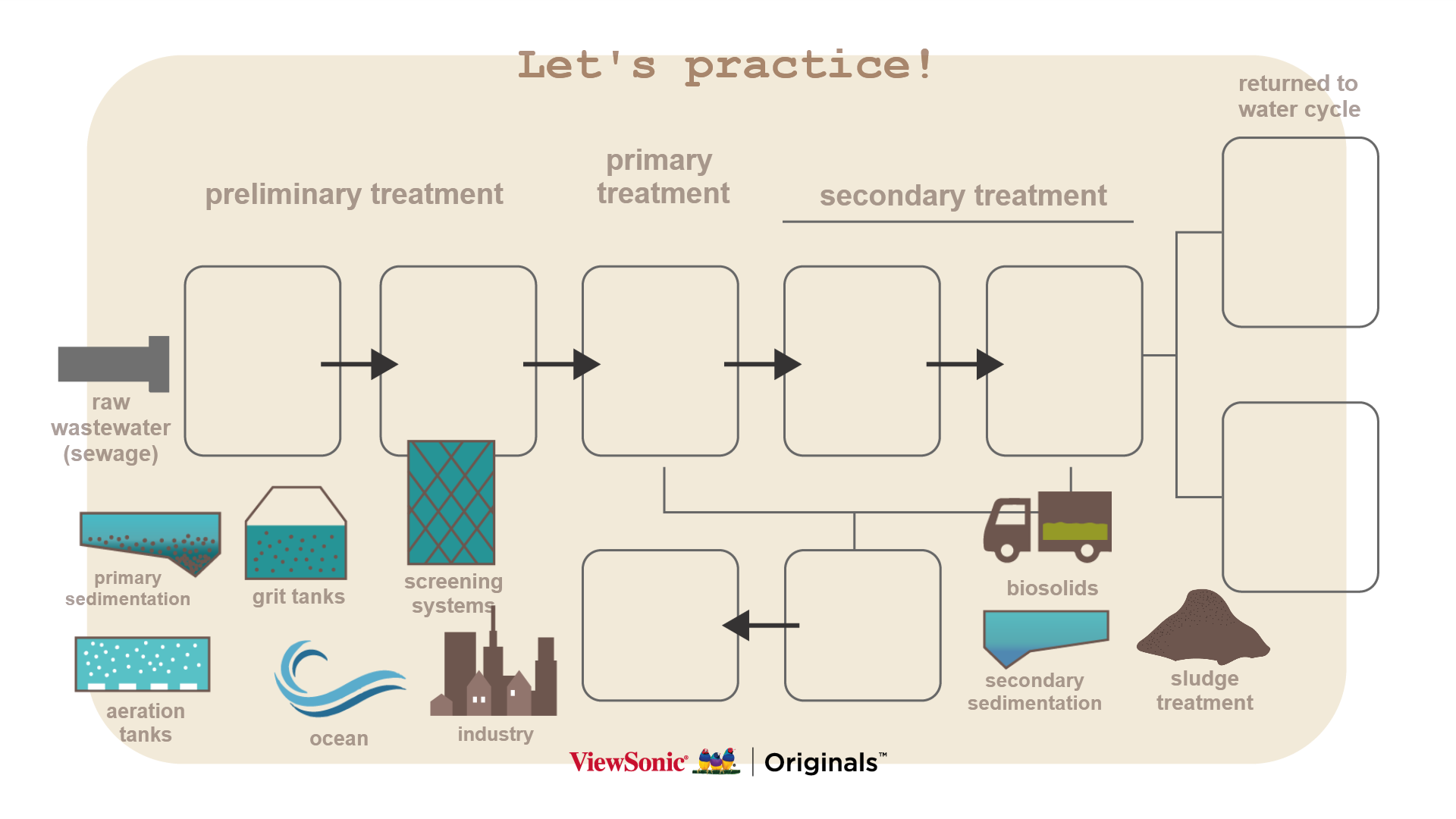 Let's practice!

returned to water cycle

preliminary treatment

primary treatment

secondary treatment

raw wastewater (sewage)

primary sedimentation

grit tanks

screening systems

biosolids

aeration tanks

ocean

industry

secondary sedimentation

sludge treatment

ViewSonic® | Originals™